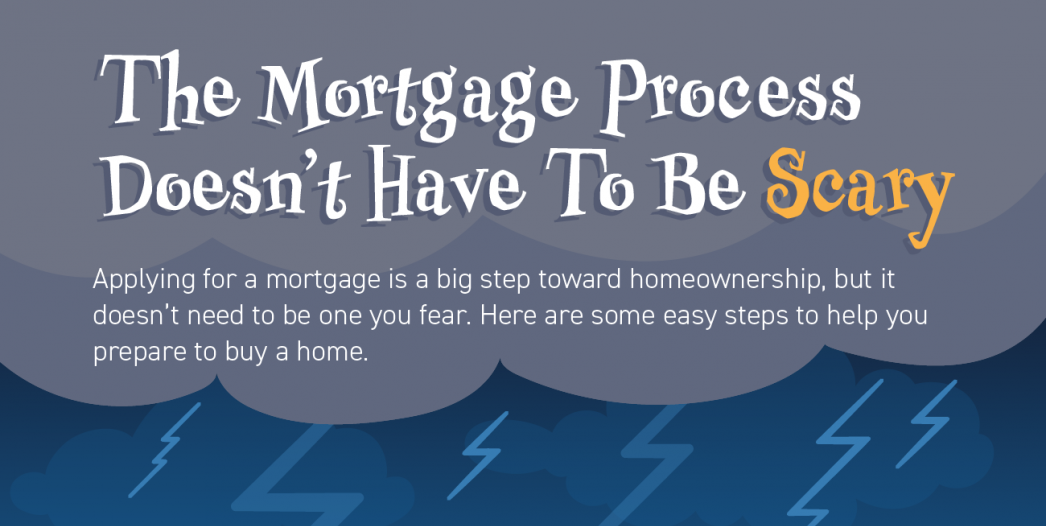 The Mortgage Process Doesn't Have To Be Scary

Applying for a mortgage is a big step toward homeownership, but it doesn't need to be one you fear. Here are some easy steps to help you prepare to buy a home.